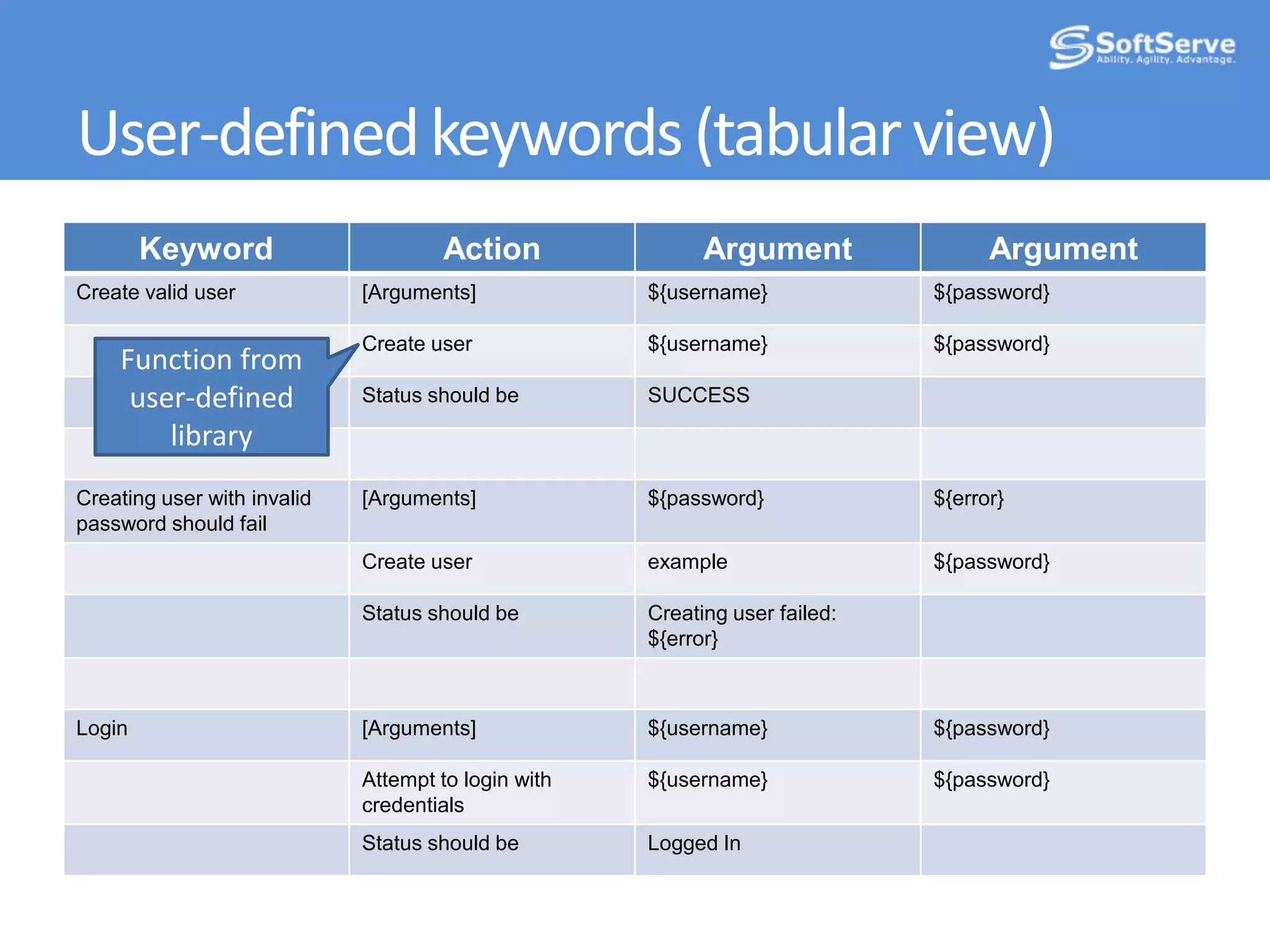 SoftServe
Ability. Agility. Advantage.

User-defined keywords (tabular view)

| Keyword | Action | Argument | Argument |
|---|---|---|---|
| Create valid user | [Arguments] | ${username} | ${password} |
| | Create user | ${username} | ${password} |
| | Status should be | SUCCESS | |
| | | | |
| Creating user with invalid password should fail | [Arguments] | ${password} | ${error} |
| | Create user | example | ${password} |
| | Status should be | Creating user failed: ${error} | |
| | | | |
| Login | [Arguments] | ${username} | ${password} |
| | Attempt to login with credentials | ${username} | ${password} |
| | Status should be | Logged In | |

Function from user-defined library